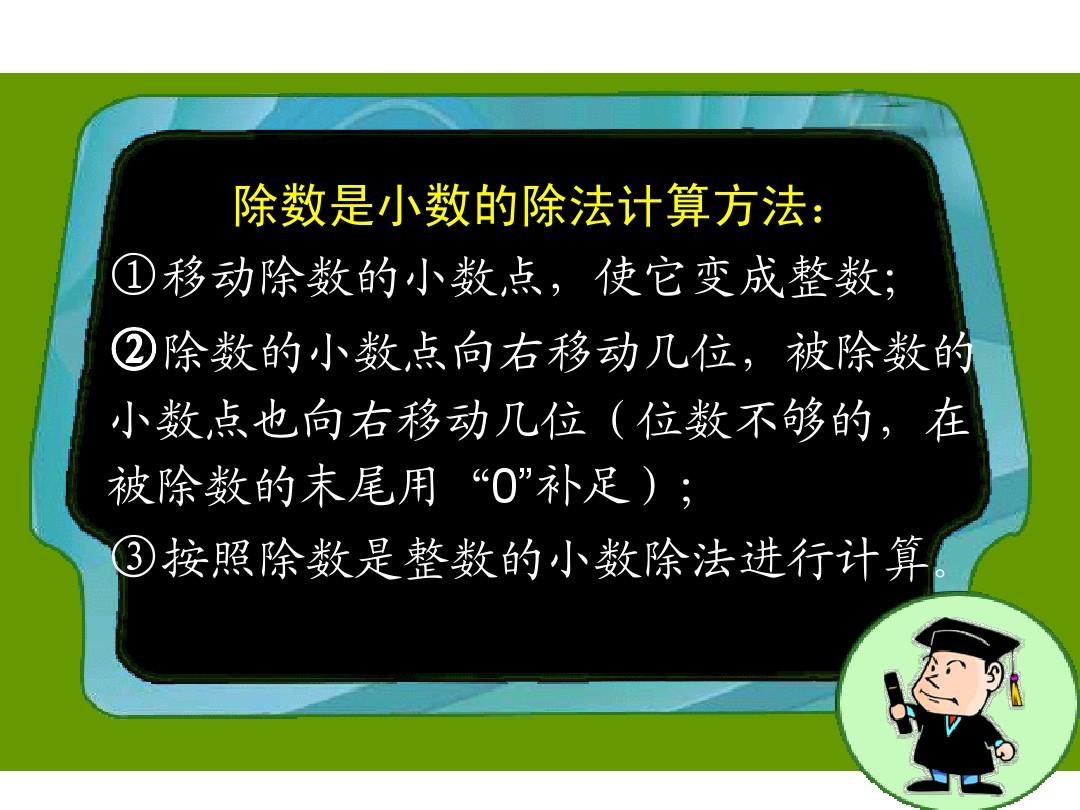 除数是小数的除法计算方法：

①移动除数的小数点，使它变成整数;

②除数的小数点向右移动几位，被除数的小数点也向右移动几位（位数不够的，在被除数的末尾用“0”补足）;

③按照除数是整数的小数除法进行计算。